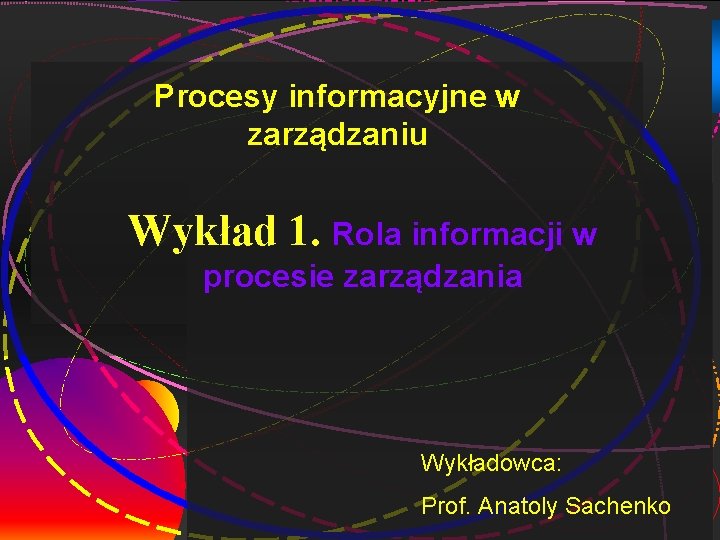 Procesy informacyjne w zarządzaniu

Wykład 1. Rola informacji w procesie zarządzania

Wykładowca:

Prof. Anatoly Sachenko